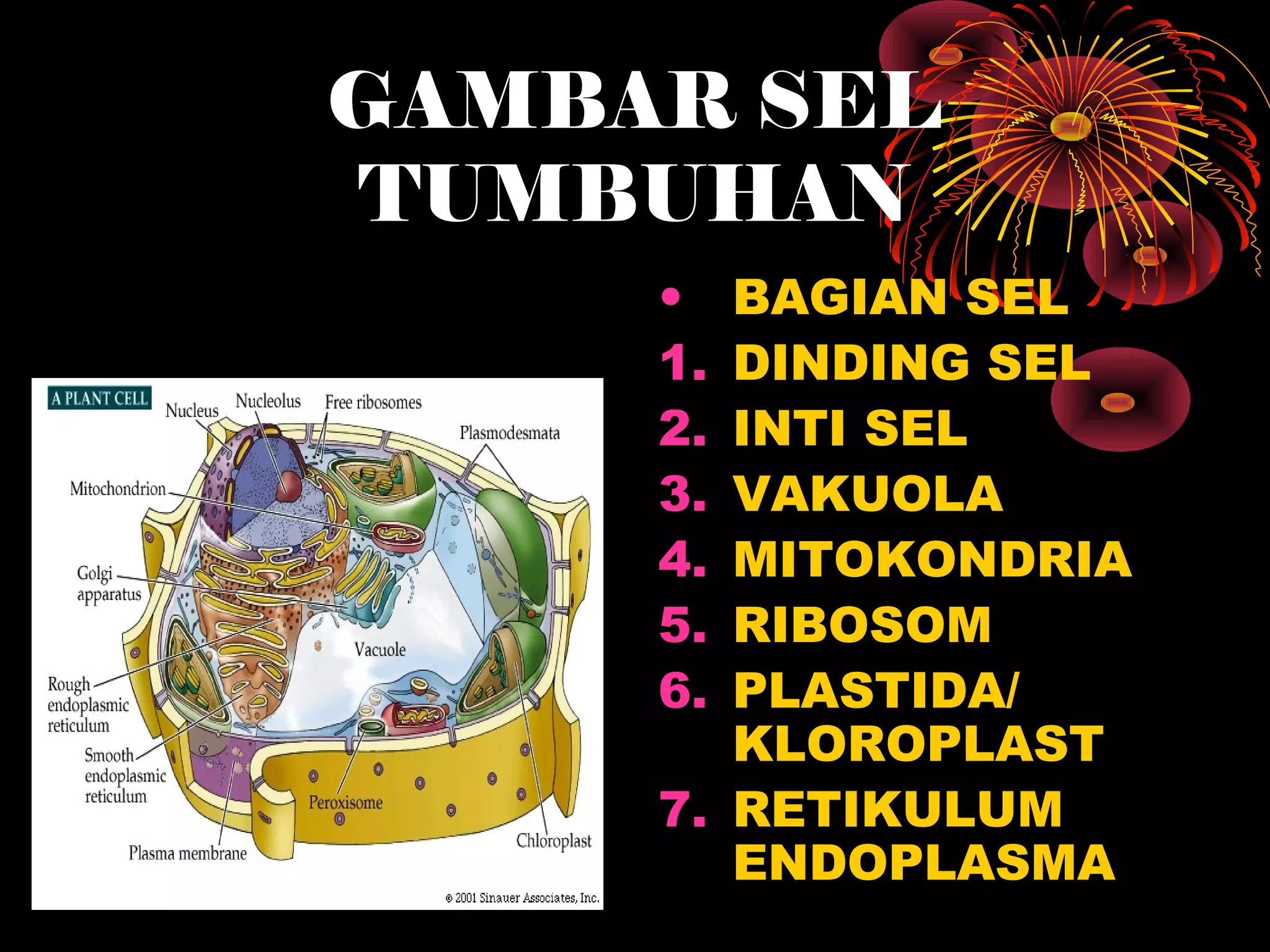 GAMBAR SEL TUMBUHAN

A PLANT CELL
Nucleus
Nucleolus
Free ribosomes
Plasmodesmata
Mitochondrion
Golgi apparatus
Vacuole
Rough endoplasmic reticulum
Smooth endoplasmic reticulum
Peroxisome
Plasma membrane
Chloroplast
© 2001 Sinauer Associates, Inc.

• BAGIAN SEL
1. DINDING SEL
2. INTI SEL
3. VAKUOLA
4. MITOKONDRIA
5. RIBOSOM
6. PLASTIDA/ KLOROPLAST
7. RETIKULUM ENDOPLASMA